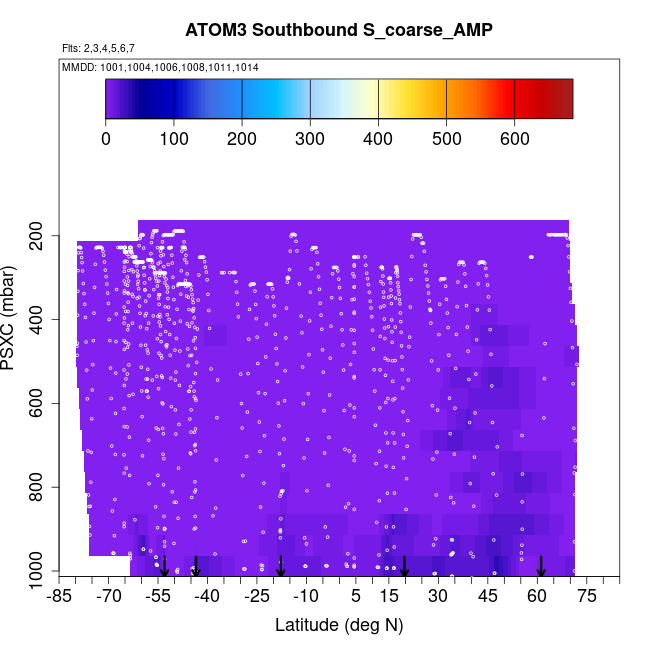 ATOM3 Southbound S_coarse_AMP

Flts: 2,3,4,5,6,7

MMDD: 1001,1004,1006,1008,1011,1014

0 100 200 300 400 500 600

PSXC (mbar)

200
400
600
800
1000

-85 -70 -55 -40 -25 -10 5 15 30 45 60 75

Latitude (deg N)